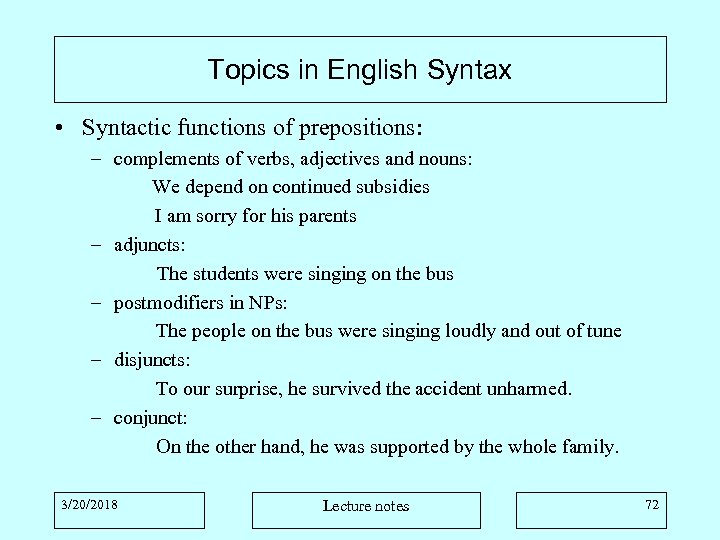 Topics in English Syntax

• Syntactic functions of prepositions:

– complements of verbs, adjectives and nouns:

We depend on continued subsidies

I am sorry for his parents

– adjuncts:

The students were singing on the bus

– postmodifiers in NPs:

The people on the bus were singing loudly and out of tune

– disjuncts:

To our surprise, he survived the accident unharmed.

– conjunct:

On the other hand, he was supported by the whole family.

3/20/2018

Lecture notes

72